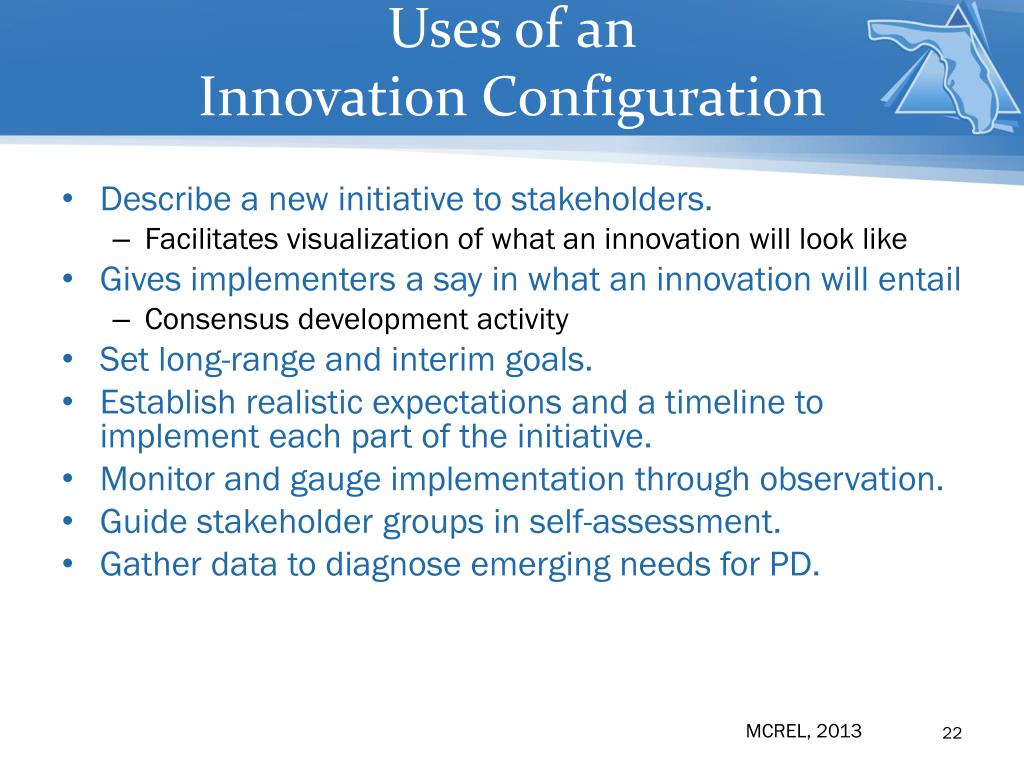 Uses of an
Innovation Configuration

• Describe a new initiative to stakeholders.
– Facilitates visualization of what an innovation will look like
• Gives implementers a say in what an innovation will entail
– Consensus development activity
• Set long-range and interim goals.
• Establish realistic expectations and a timeline to implement each part of the initiative.
• Monitor and gauge implementation through observation.
• Guide stakeholder groups in self-assessment.
• Gather data to diagnose emerging needs for PD.

MCREL, 2013

22